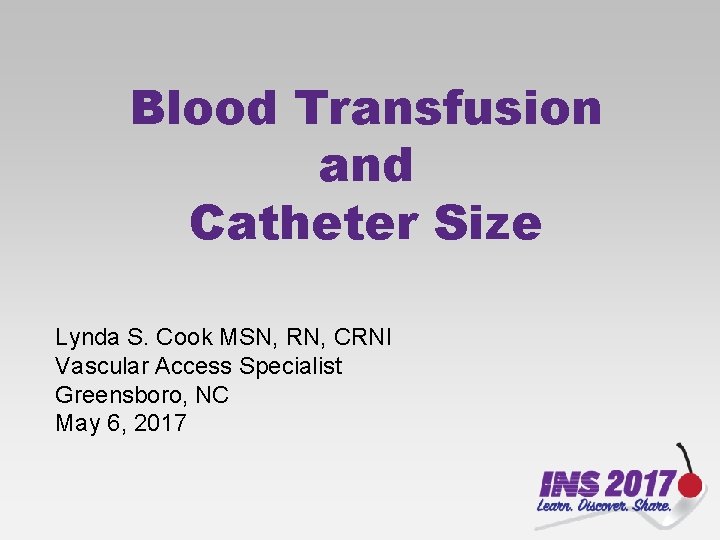 Blood Transfusion
and
Catheter Size

Lynda S. Cook MSN, RN, CRNI
Vascular Access Specialist
Greensboro, NC
May 6, 2017

INS 2017
Learn. Discover. Share.